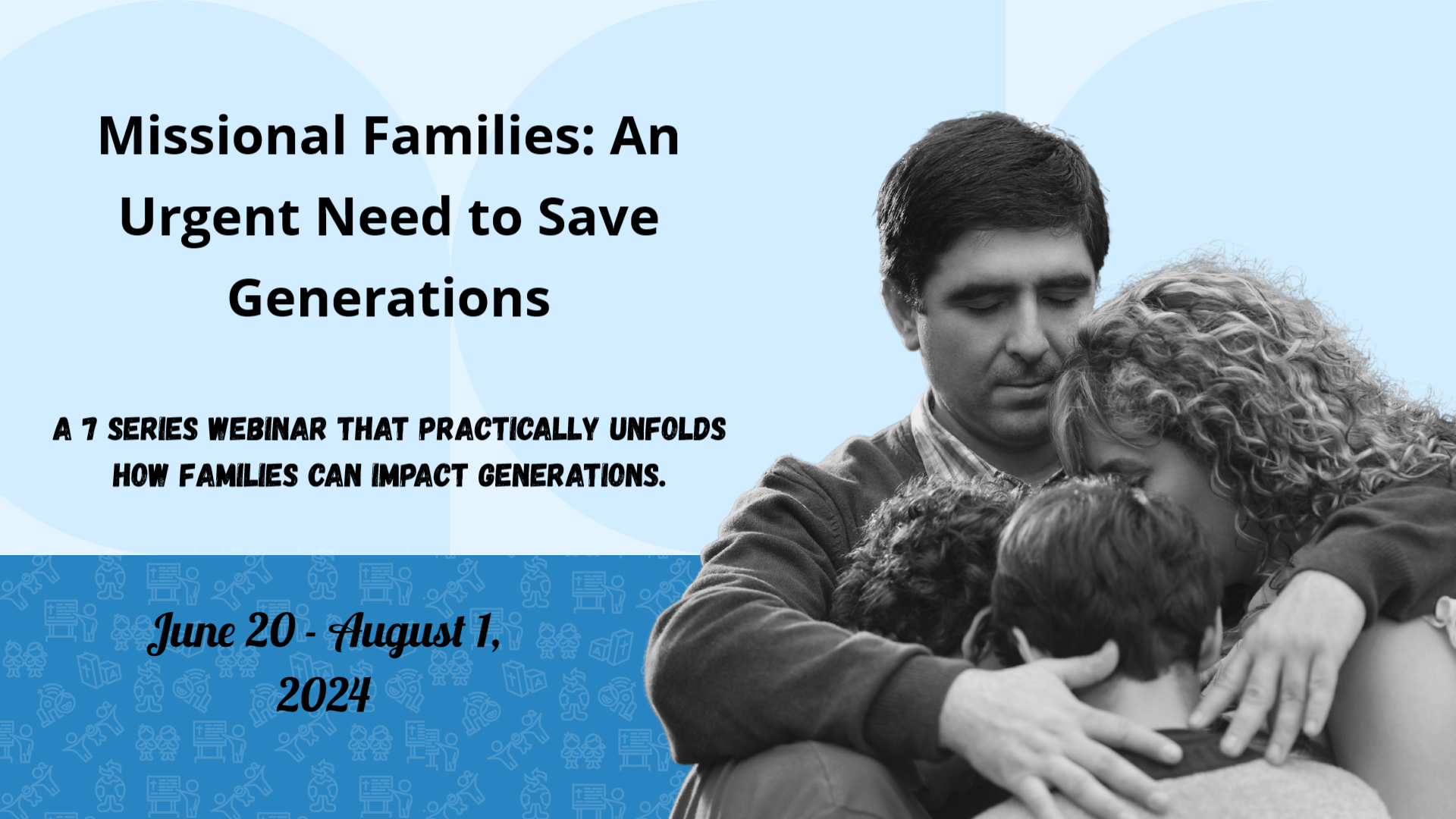 Missional Families: An Urgent Need to Save Generations

A 7 SERIES WEBINAR THAT PRACTICALLY UNFOLDS HOW FAMILIES CAN IMPACT GENERATIONS.

June 20 - August 1, 2024